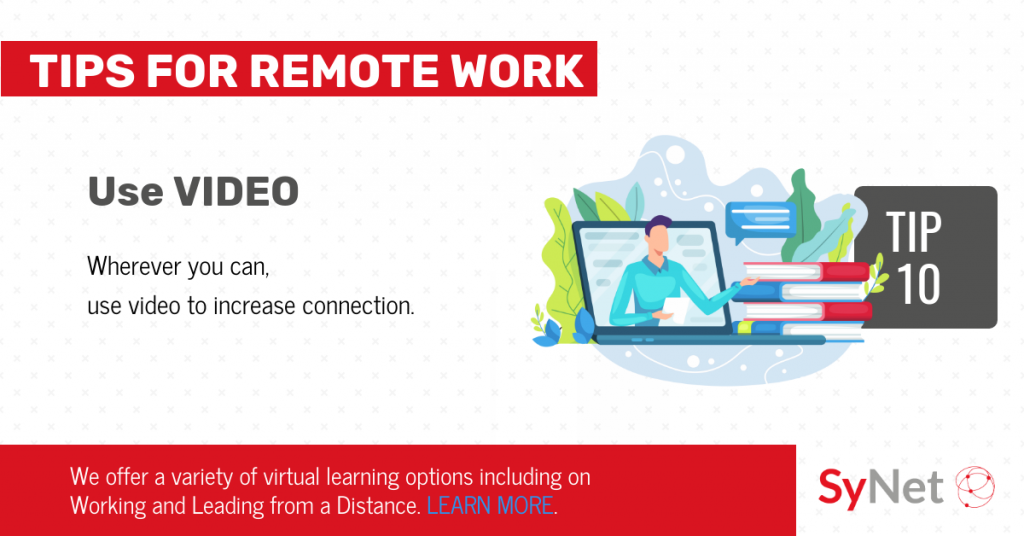 TIPS FOR REMOTE WORK

Use VIDEO

Wherever you can,
use video to increase connection.

TIP 10

We offer a variety of virtual learning options including on Working and Leading from a Distance. LEARN MORE.

SyNet